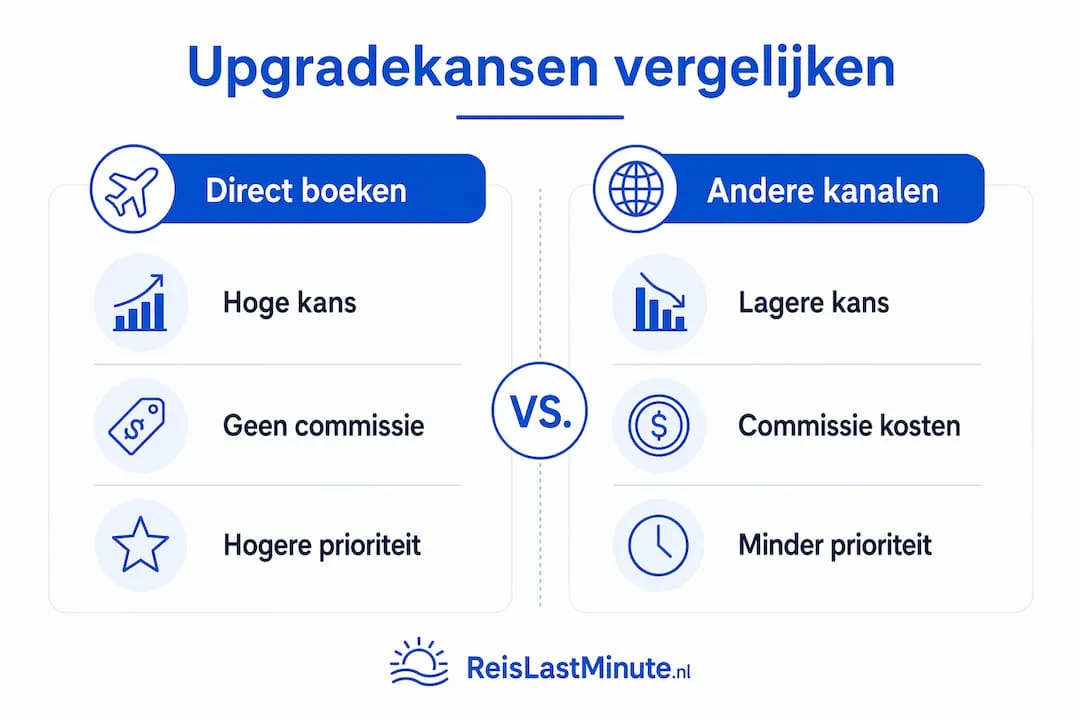 Upgradekansen vergelijken

Direct boeken

Hoge kans

Geen commissie

Hogere prioriteit

VS.

Andere kanalen

Lagere kans

Commissie kosten

Minder prioriteit

ReisLastMinute.nl